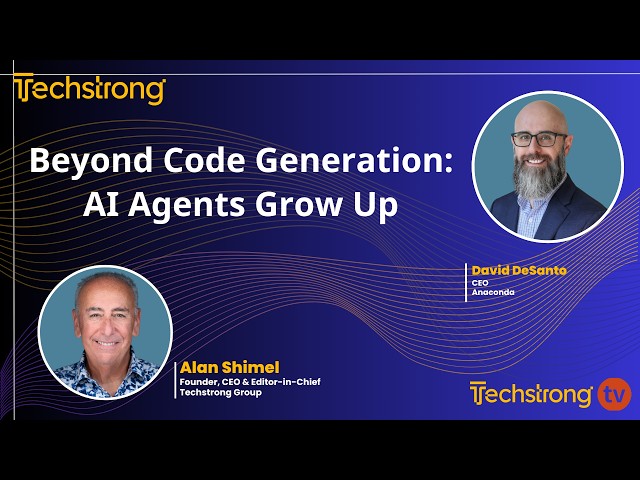 Techstrong

Beyond Code Generation: AI Agents Grow Up

David DeSanto
CEO
Anaconda

Alan Shimel
Founder, CEO & Editor-in-Chief
Techstrong Group

Techstrong tv